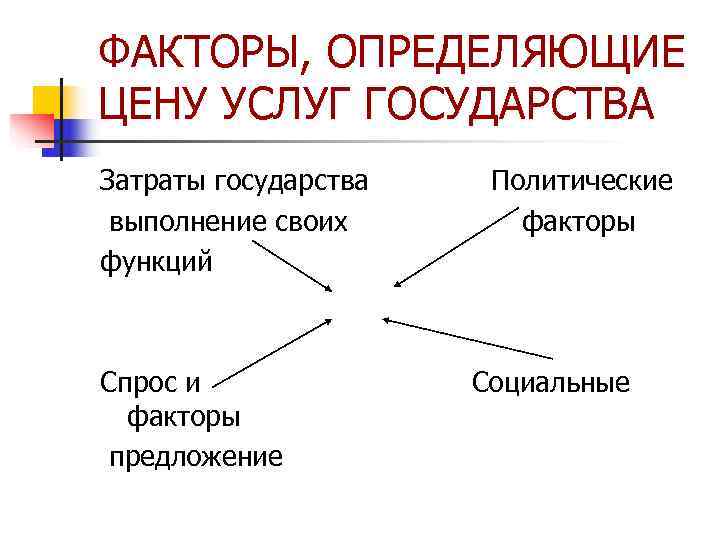 ФАКТОРЫ, ОПРЕДЕЛЯЮЩИЕ ЦЕНУ УСЛУГ ГОСУДАРСТВА

Затраты государства выполнение своих функций

Политические факторы

Спрос и факторы предложение

Социальные